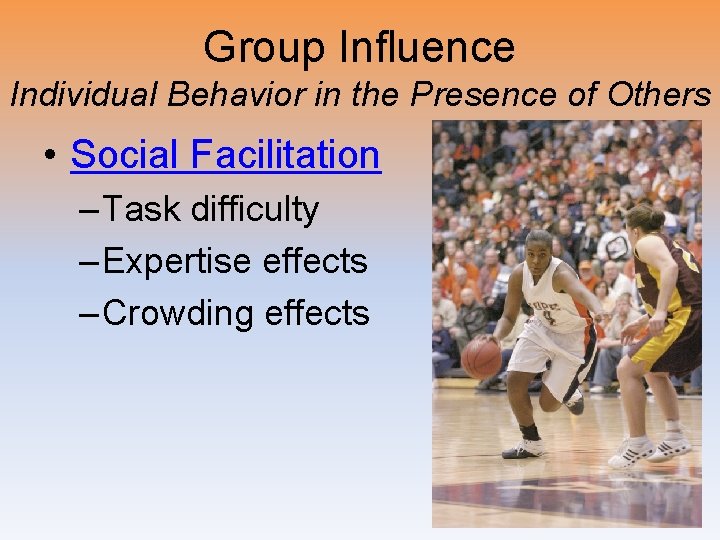 Group Influence
Individual Behavior in the Presence of Others

• Social Facilitation
- Task difficulty
- Expertise effects
- Crowding effects